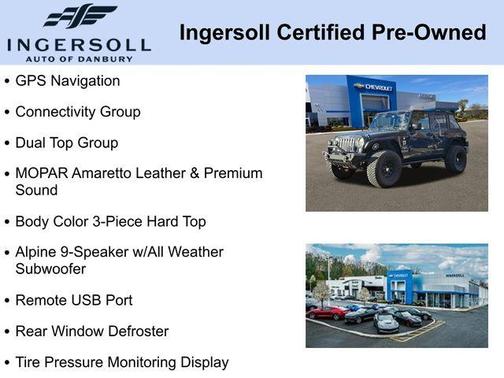 INGERSOLL
AUTO OF DANBURY

Ingersoll Certified Pre-Owned

• GPS Navigation
• Connectivity Group
• Dual Top Group
• MOPAR Amaretto Leather & Premium Sound
• Body Color 3-Piece Hard Top
• Alpine 9-Speaker w/All Weather Subwoofer
• Remote USB Port
• Rear Window Defroster
• Tire Pressure Monitoring Display

CHEVROLET

INGERSOLL